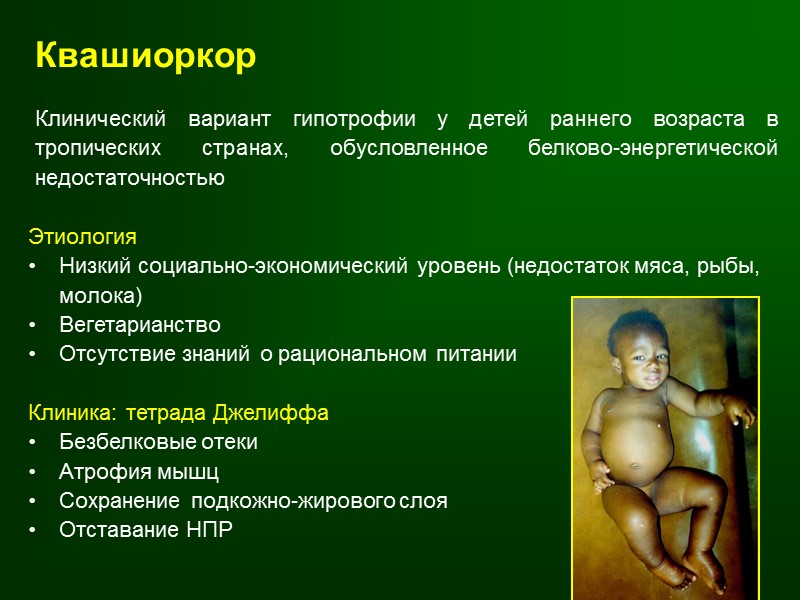 Квашиоркор

Клинический вариант гипотрофии у детей раннего возраста в тропических странах, обусловленное белково-энергетической недостаточностью

Этиология
• Низкий социально-экономический уровень (недостаток мяса, рыбы, молока)
• Вегетарианство
• Отсутствие знаний о рациональном питании

Клиника: тетрада Джелиффа
• Безбелковые отеки
• Атрофия мышц
• Сохранение подкожно-жирового слоя
• Отставание НПР